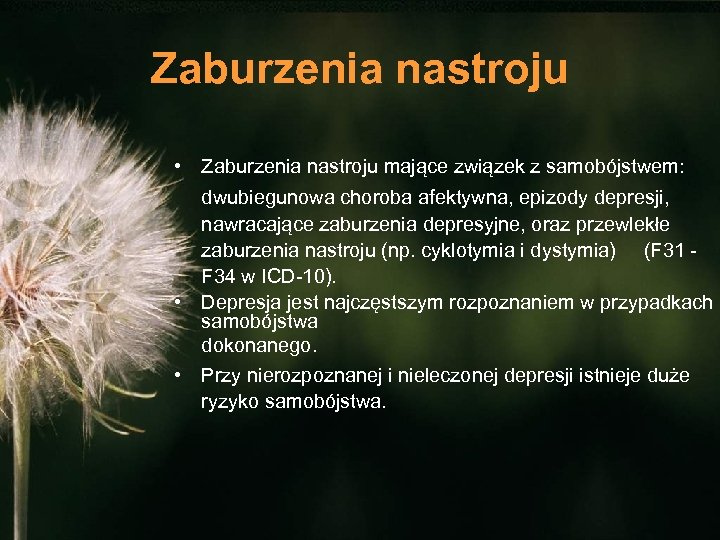 Zaburzenia nastroju

• Zaburzenia nastroju mające związek z samobójstwem: dwubiegunowa choroba afektywna, epizody depresji, nawracające zaburzenia depresyjne, oraz przewlekłe zaburzenia nastroju (np. cyklotymia i dystymia) (F31 - F34 w ICD-10).

• Depresja jest najczęstszym rozpoznaniem w przypadkach samobójstwa dokonanego.

• Przy nierozpoznanej i nieleczonej depresji istnieje duże ryzyko samobójstwa.